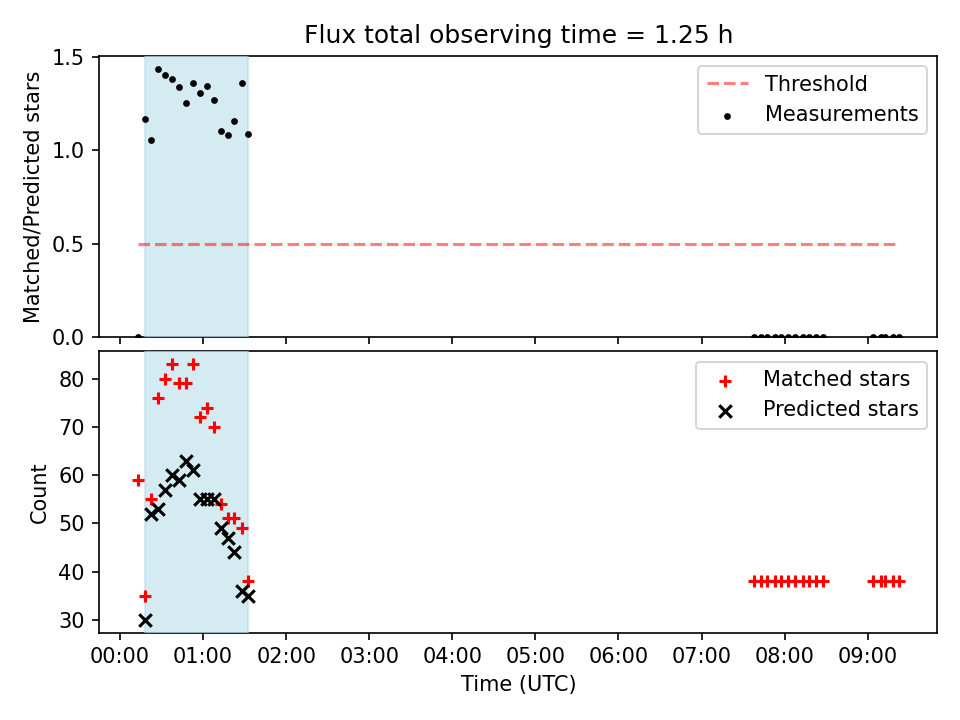 Flux total observing time = 1.25 h

Matched/Predicted stars

1.5
1.0
0.5
0.0

Threshold
Measurements

Count

80
70
60
50
40
30

Matched stars
Predicted stars

00:00 01:00 02:00 03:00 04:00 05:00 06:00 07:00 08:00 09:00
Time (UTC)